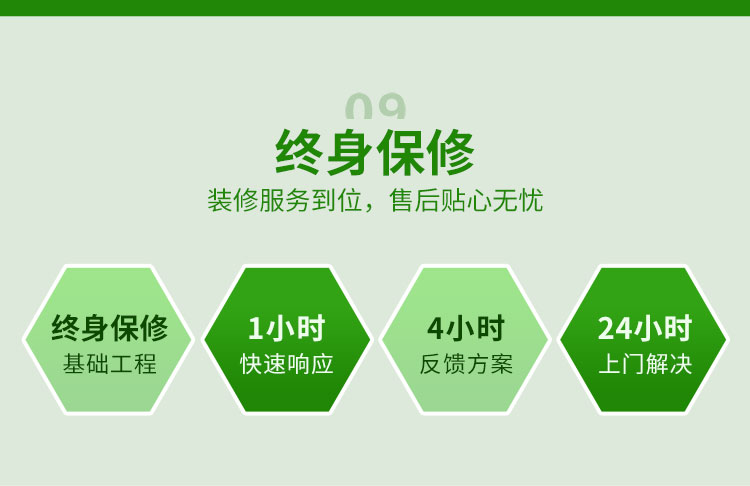 09
终身保修
装修服务到位，售后贴心无忧

终身保修
基础工程

1小时
快速响应

4小时
反馈方案

24小时
上门解决